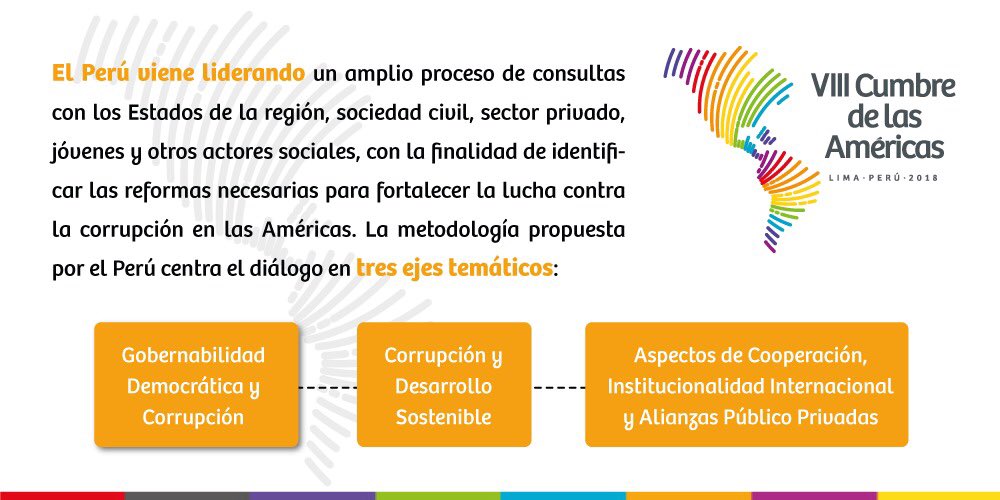 El Perú viene liderando un amplio proceso de consultas con los Estados de la región, sociedad civil, sector privado, jóvenes y otros actores sociales, con la finalidad de identificar las reformas necesarias para fortalecer la lucha contra la corrupción en las Américas. La metodología propuesta por el Perú centra el diálogo en tres ejes temáticos:

VIII Cumbre de las Américas
LIMA · PERÚ · 2018

Gobernabilidad Democrática y Corrupción

Corrupción y Desarrollo Sostenible

Aspectos de Cooperación, Institucionalidad Internacional y Alianzas Público Privadas